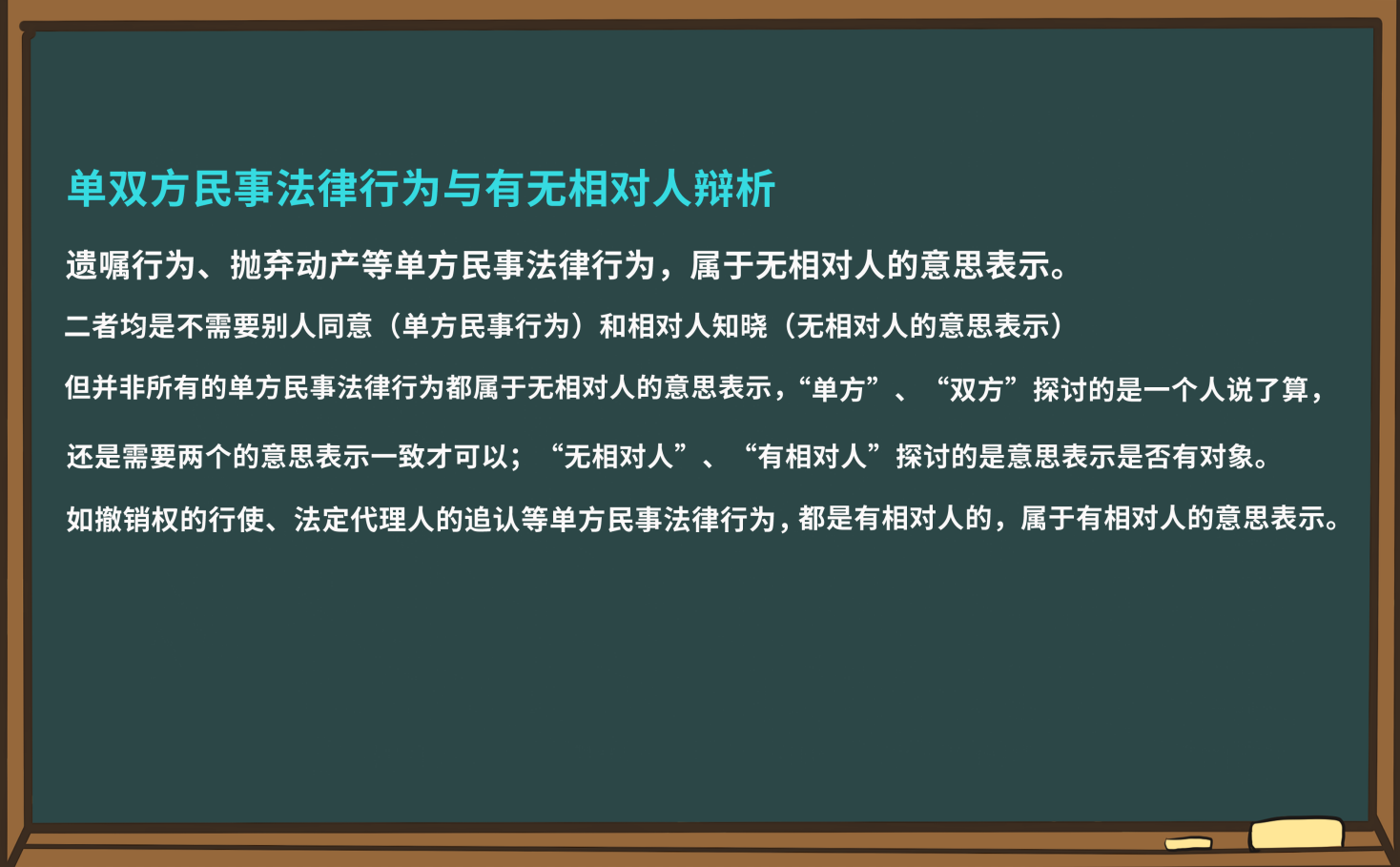 单双方民事法律行为与有无相对人辩析

遗嘱行为、抛弃动产等单方民事法律行为，属于无相对人的意思表示。

二者均是不需要别人同意（单方民事行为）和相对人知晓（无相对人的意思表示）

但并非所有的单方民事法律行为都属于无相对人的意思表示，“单方”、“双方”探讨的是一个人说了算，

还是需要两个的意思表示一致才可以；“无相对人”、“有相对人”探讨的是意思表示是否有对象。

如撤销权的行使、法定代理人的追认等单方民事法律行为，都是有相对人的，属于有相对人的意思表示。